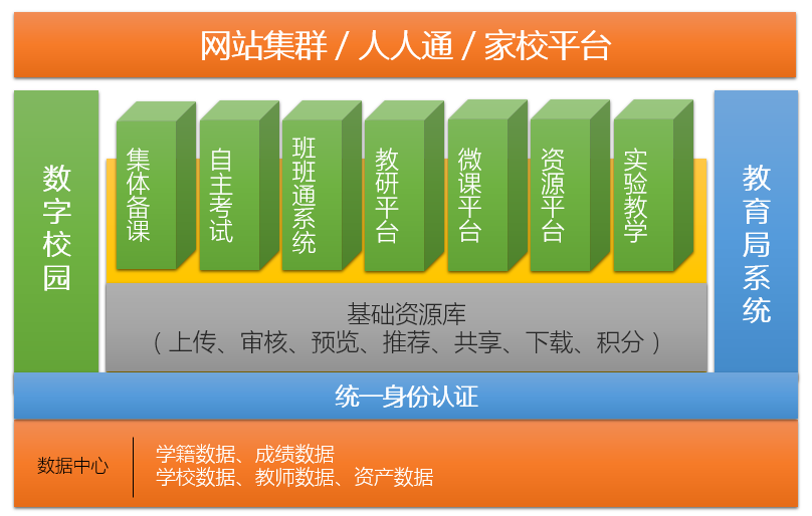 网站集群 / 人人通 / 家校平台

数字校园

集体备课

自主考试

班班通系统

教研平台

微课平台

资源平台

实验教学

教育局系统

基础资源库
（上传、审核、预览、推荐、共享、下载、积分）

统一身份认证

数据中心

学籍数据、成绩数据
学校数据、教师数据、资产数据